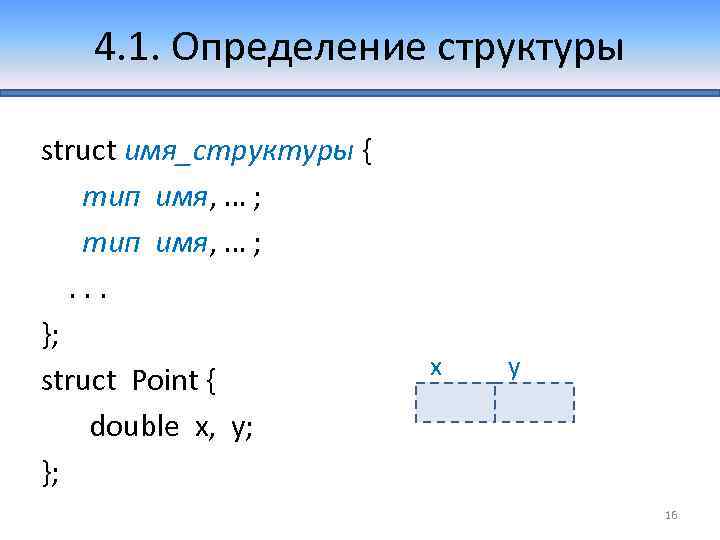 4.1. Определение структуры

struct имя_структуры {
тип имя, … ;
тип имя, … ;
. . .
};
struct Point {
double x, y;
};

x y

16